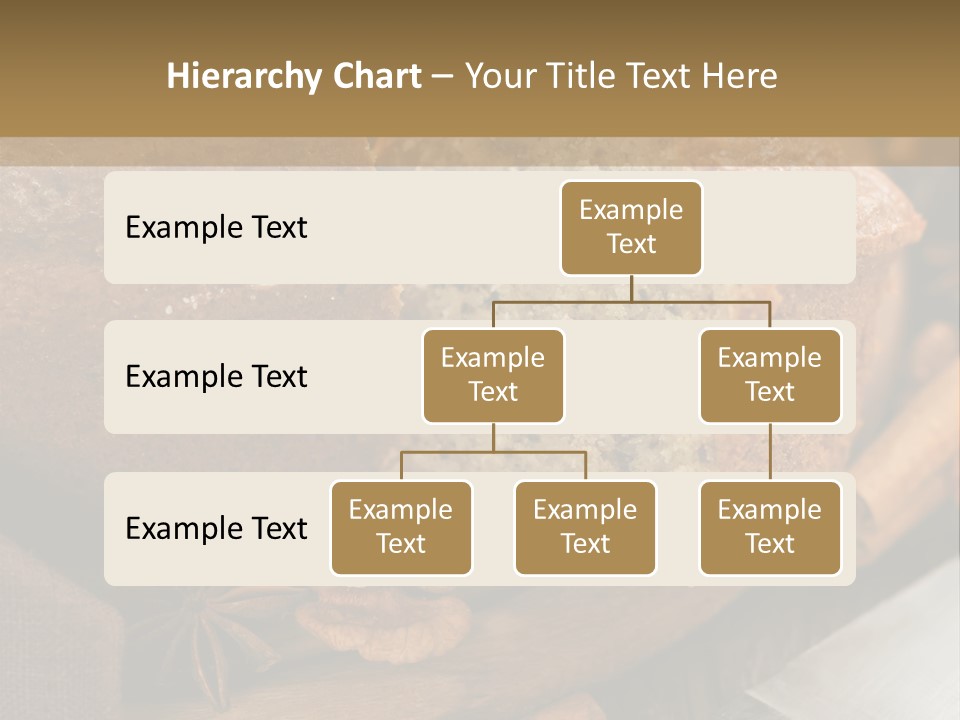 Hierarchy Chart – Your Title Text Here

Example Text

Example Text

Example Text

Example Text

Example Text

Example Text

Example Text

Example Text

Example Text